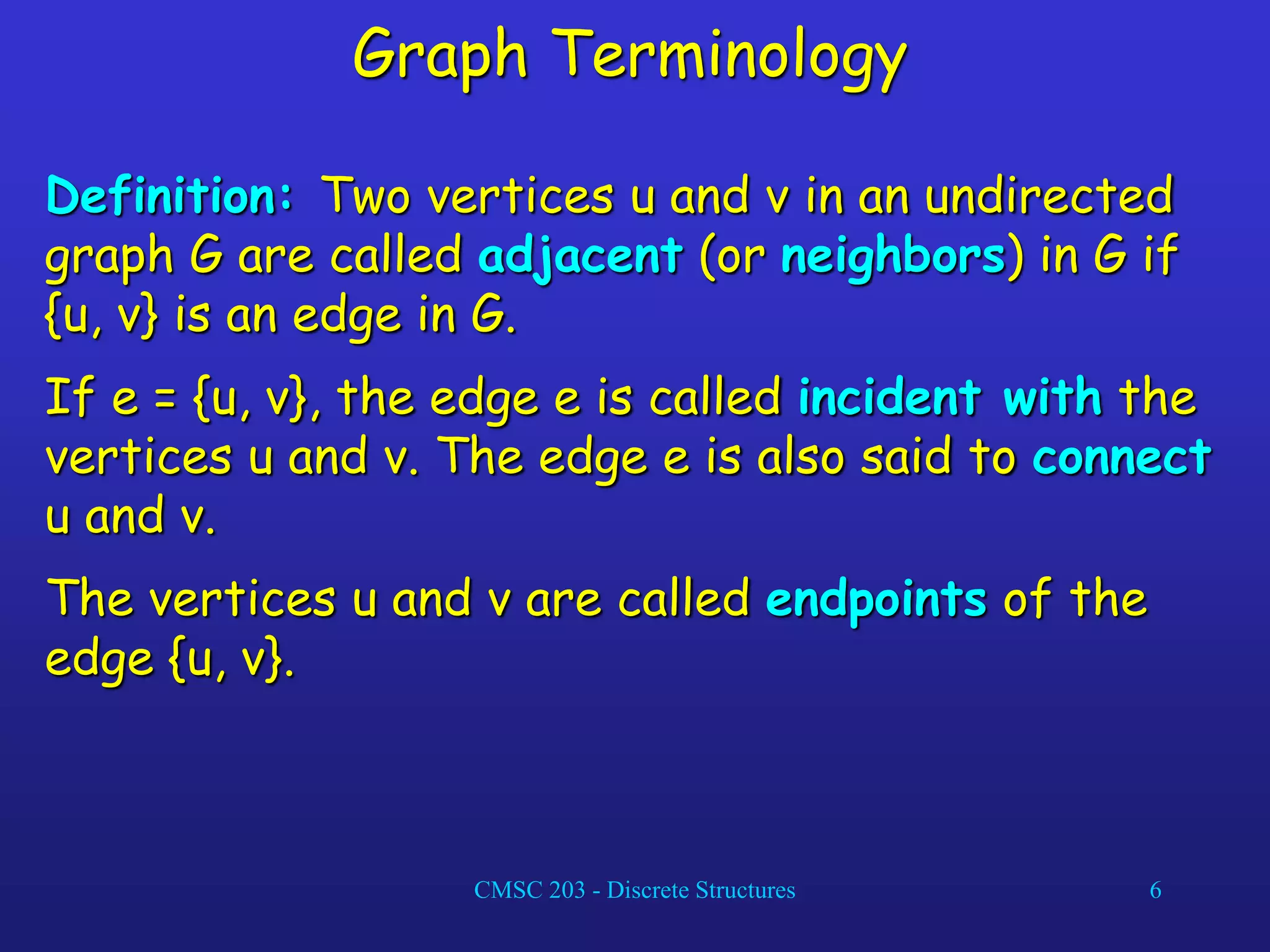 Graph Terminology

Definition: Two vertices u and v in an undirected graph G are called adjacent (or neighbors) in G if {u, v} is an edge in G.

If e = {u, v}, the edge e is called incident with the vertices u and v. The edge e is also said to connect u and v.

The vertices u and v are called endpoints of the edge {u, v}.

CMSC 203 - Discrete Structures

6